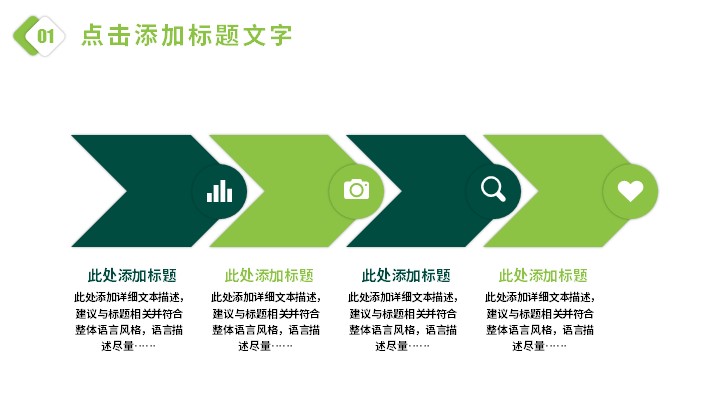 01 点击添加标题文字

此处添加标题

此处添加详细文本描述，建议与标题相关并符合整体语言风格，语言描述尽量……

此处添加标题

此处添加详细文本描述，建议与标题相关并符合整体语言风格，语言描述尽量……

此处添加标题

此处添加详细文本描述，建议与标题相关并符合整体语言风格，语言描述尽量……

此处添加标题

此处添加详细文本描述，建议与标题相关并符合整体语言风格，语言描述尽量……